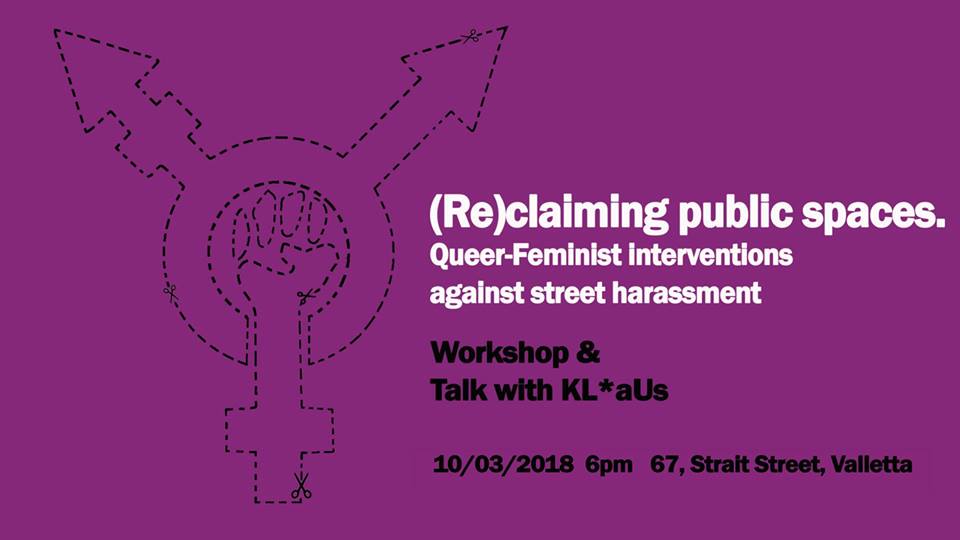 (Re)claiming public spaces.
Queer-Feminist interventions against street harassment

Workshop &
Talk with KL*aUs

10/03/2018 6pm 67, Strait Street, Valletta